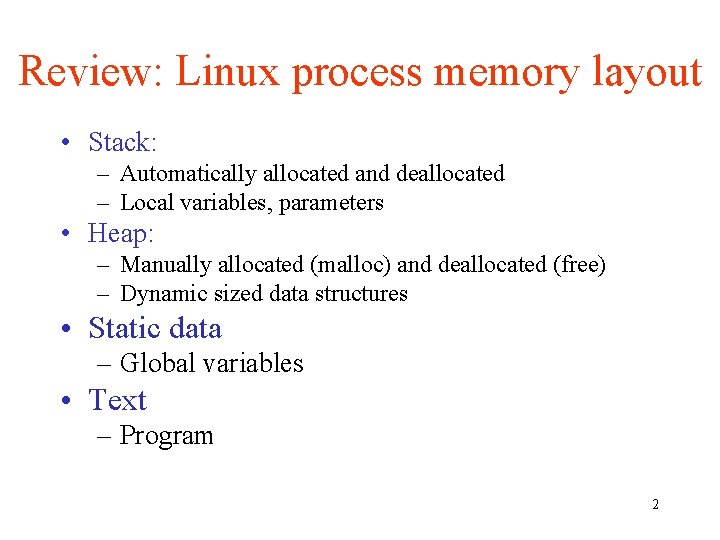 Review: Linux process memory layout

• Stack:
– Automatically allocated and deallocated
– Local variables, parameters
• Heap:
– Manually allocated (malloc) and deallocated (free)
– Dynamic sized data structures
• Static data
– Global variables
• Text
– Program

2